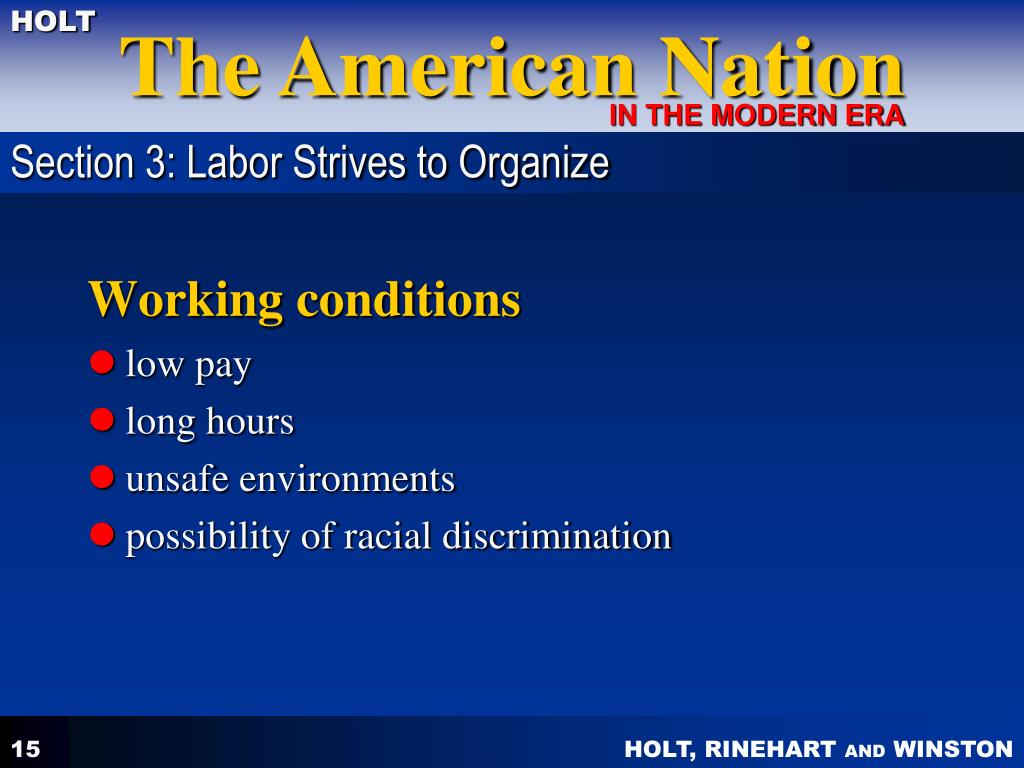 HOLT
The American Nation
IN THE MODERN ERA

Section 3: Labor Strives to Organize

Working conditions
- low pay
- long hours
- unsafe environments
- possibility of racial discrimination

15

HOLT, RINEHART AND WINSTON